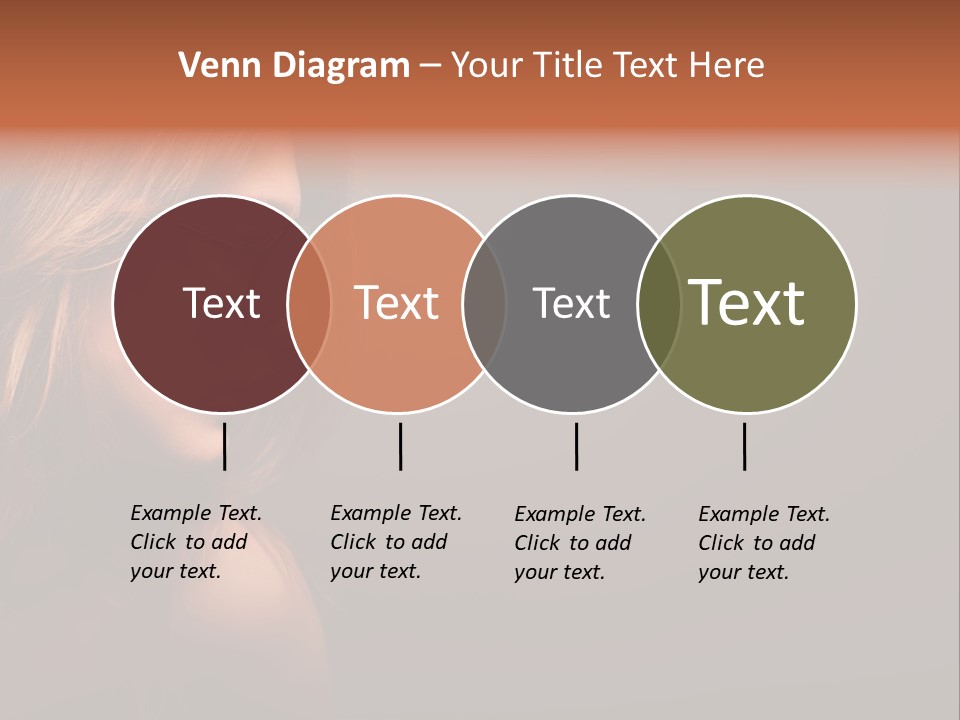 Venn Diagram – Your Title Text Here

Text

Text

Text

Text

Example Text. Click to add your text.

Example Text. Click to add your text.

Example Text. Click to add your text.

Example Text. Click to add your text.